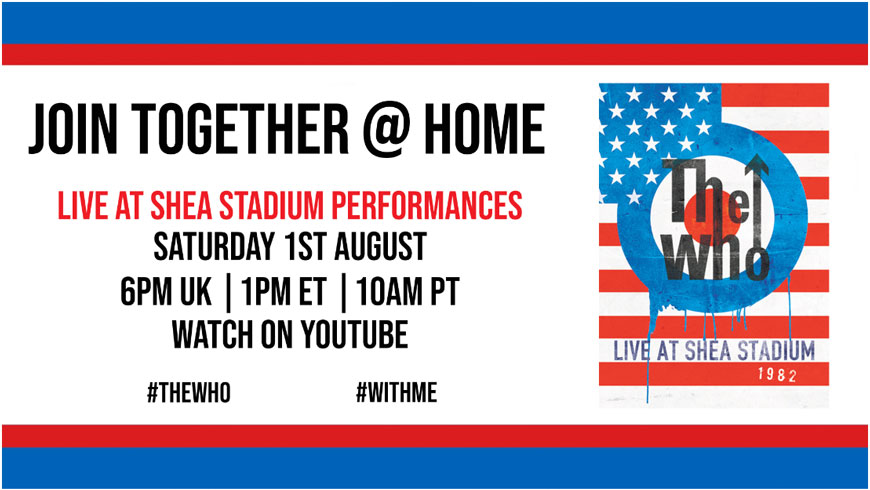 JOIN TOGETHER @ HOME

LIVE AT SHEA STADIUM PERFORMANCES
SATURDAY 1ST AUGUST
6PM UK | 1PM ET | 10AM PT
WATCH ON YOUTUBE

#THEWHO #WITHME

The Who

LIVE AT SHEA STADIUM
1982